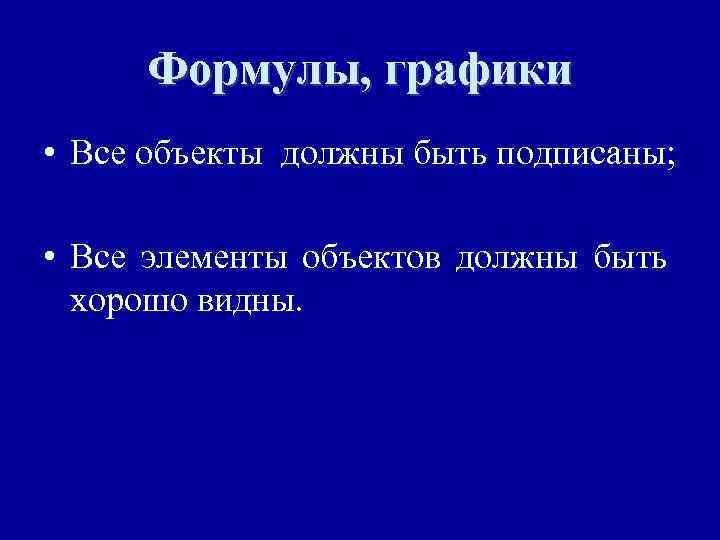 Формулы, графики

• Все объекты должны быть подписаны;

• Все элементы объектов должны быть хорошо видны.